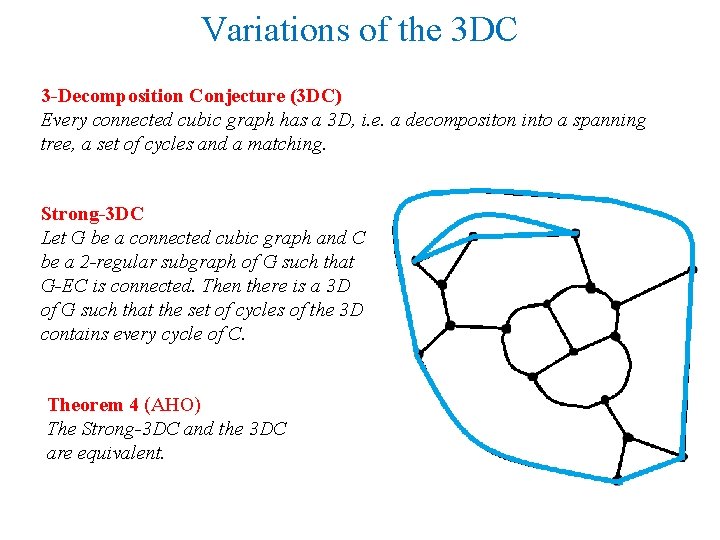 Variations of the 3DC

3-Decomposition Conjecture (3DC)
Every connected cubic graph has a 3D, i.e. a decompositon into a spanning tree, a set of cycles and a matching.

Strong-3DC
Let G be a connected cubic graph and C be a 2-regular subgraph of G such that G-EC is connected. Then there is a 3D of G such that the set of cycles of the 3D contains every cycle of C.

Theorem 4 (AHO)
The Strong-3DC and the 3DC are equivalent.